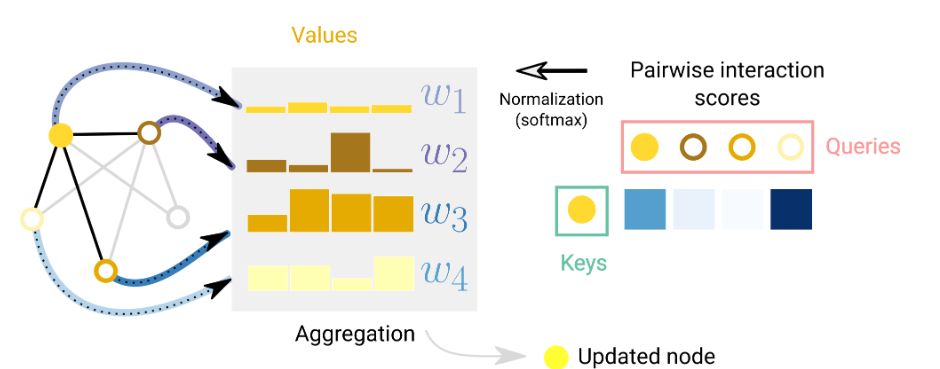 Values

$w_1$

$w_2$

$w_3$

$w_4$

Normalization (softmax)

Pairwise interaction scores

Queries

Keys

Aggregation

Updated node